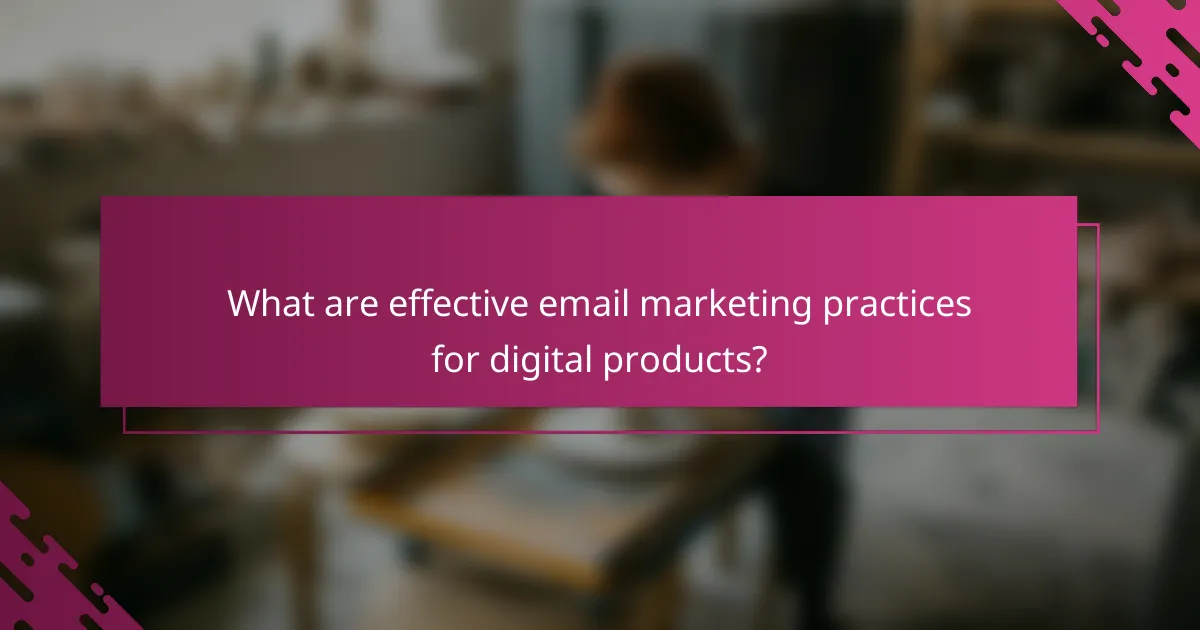 What are effective email marketing practices for digital products?